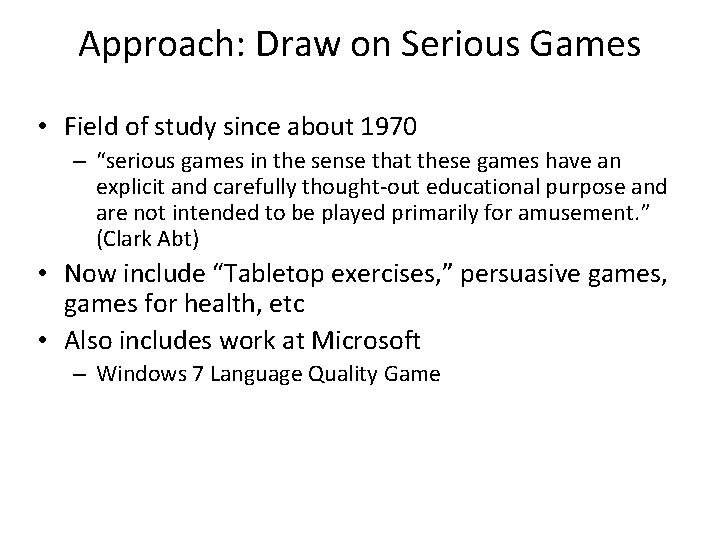 Approach: Draw on Serious Games

• Field of study since about 1970
– “serious games in the sense that these games have an explicit and carefully thought-out educational purpose and are not intended to be played primarily for amusement.” (Clark Abt)
• Now include “Tabletop exercises,” persuasive games, games for health, etc
• Also includes work at Microsoft
– Windows 7 Language Quality Game